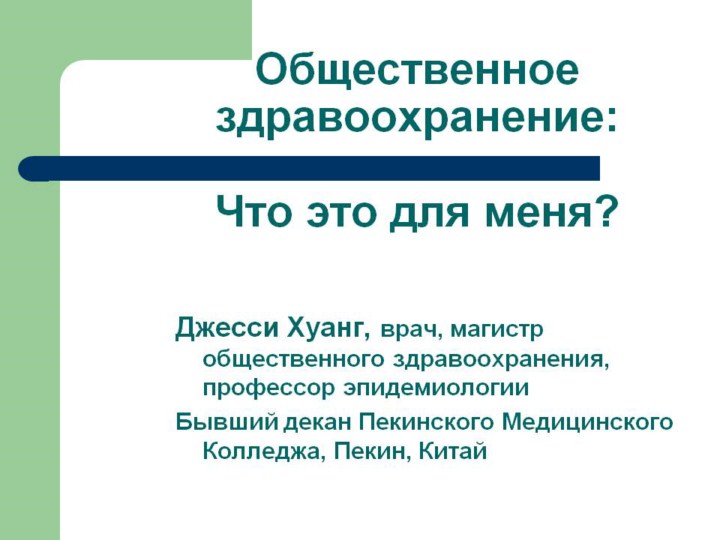 Общественное здравоохранение:

Что это для меня?

Джесси Хуанг, врач, магистр общественного здравоохранения, профессор эпидемиологии

Бывший декан Пекинского Медицинского Колледжа, Пекин, Китай